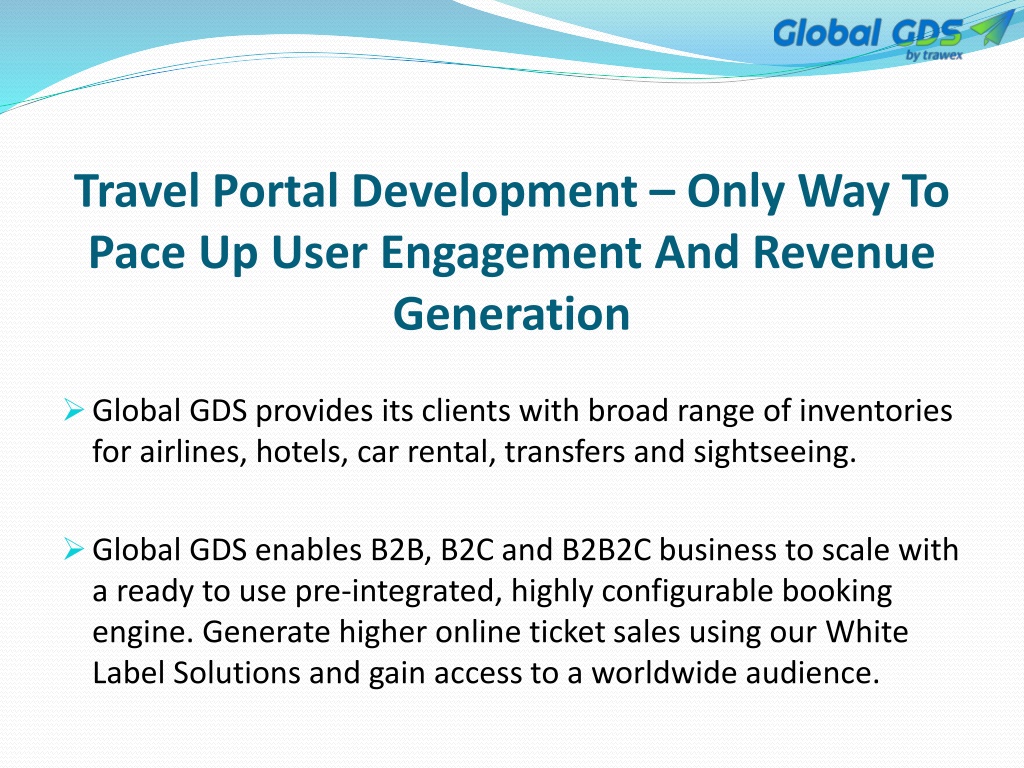 Global GDS
by trawex

Travel Portal Development – Only Way To Pace Up User Engagement And Revenue Generation

➢ Global GDS provides its clients with broad range of inventories for airlines, hotels, car rental, transfers and sightseeing.

➢ Global GDS enables B2B, B2C and B2B2C business to scale with a ready to use pre-integrated, highly configurable booking engine. Generate higher online ticket sales using our White Label Solutions and gain access to a worldwide audience.